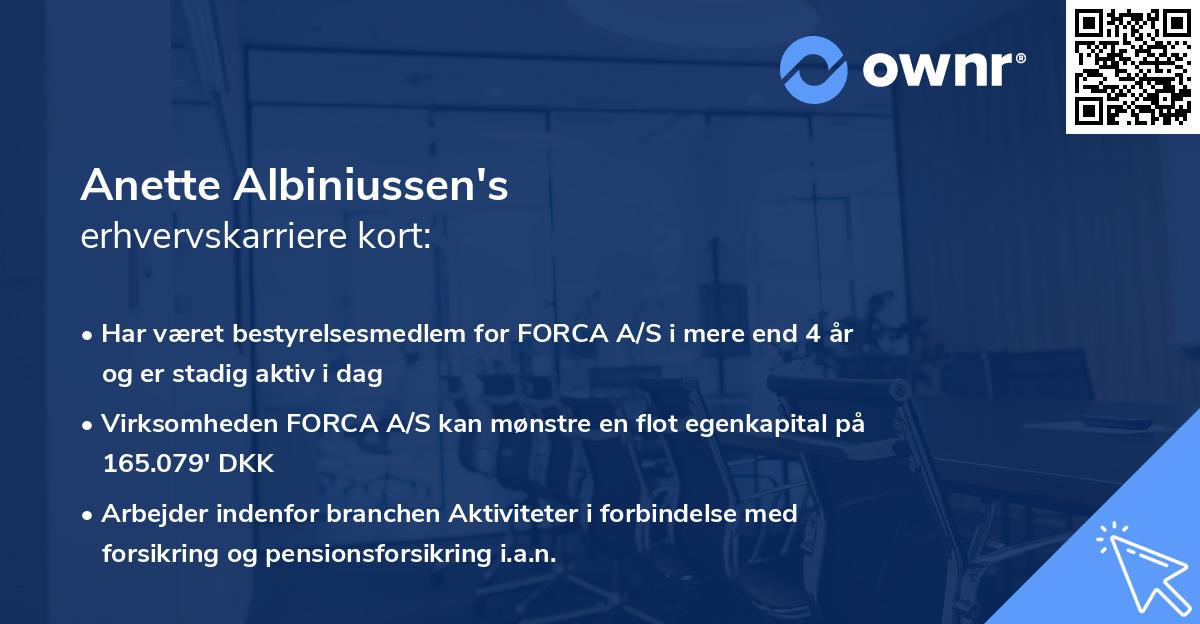 ownr®

Anette Albiniussen's
erhvervskarriere kort:

• Har været bestyrelsesmedlem for FORCA A/S i mere end 4 år og er stadig aktiv i dag

• Virksomheden FORCA A/S kan mønstre en flot egenkapital på 165.079' DKK

• Arbejder indenfor branchen Aktiviteter i forbindelse med forsikring og pensionsforsikring i.a.n.